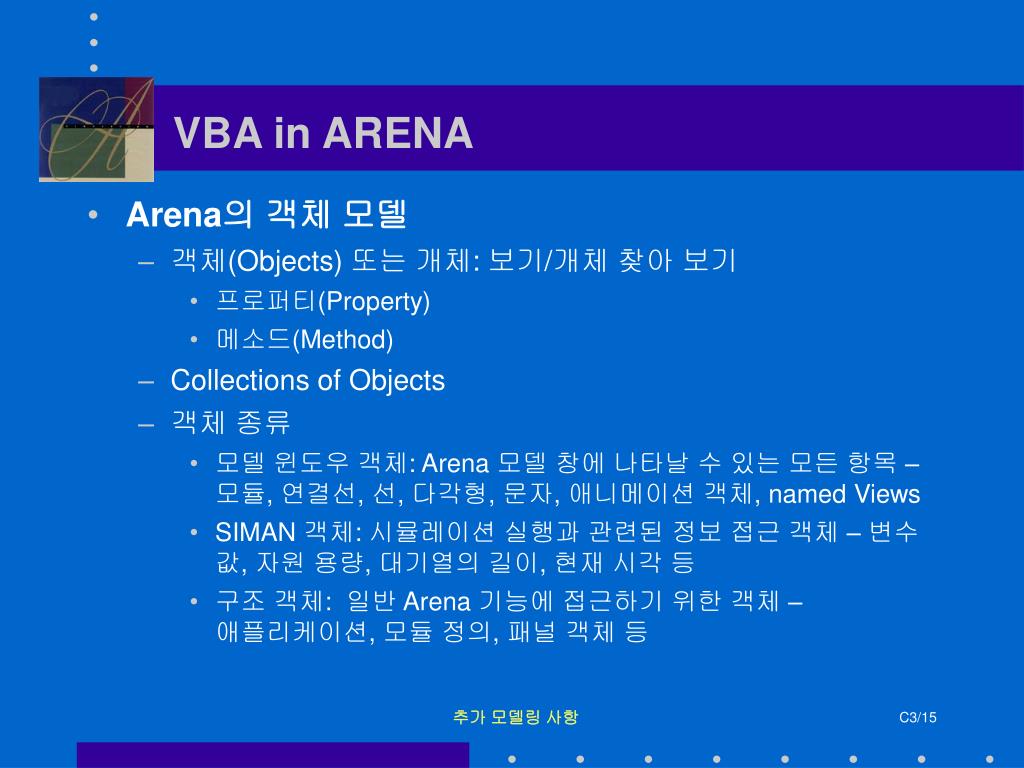 VBA in ARENA

• Arena의 객체 모델
– 객체(Objects) 또는 개체: 보기/개체 찾아 보기
• 프로퍼티(Property)
• 메소드(Method)
– Collections of Objects
– 객체 종류
• 모델 윈도우 객체: Arena 모델 창에 나타날 수 있는 모든 항목 – 모듈, 연결선, 선, 다각형, 문자, 애니메이션 객체, named Views
• SIMAN 객체: 시뮬레이션 실행과 관련된 정보 접근 객체 – 변수 값, 자원 용량, 대기열의 길이, 현재 시각 등
• 구조 객체: 일반 Arena 기능에 접근하기 위한 객체 – 애플리케이션, 모듈 정의, 패널 객체 등

추가 모델링 사항
C3/15